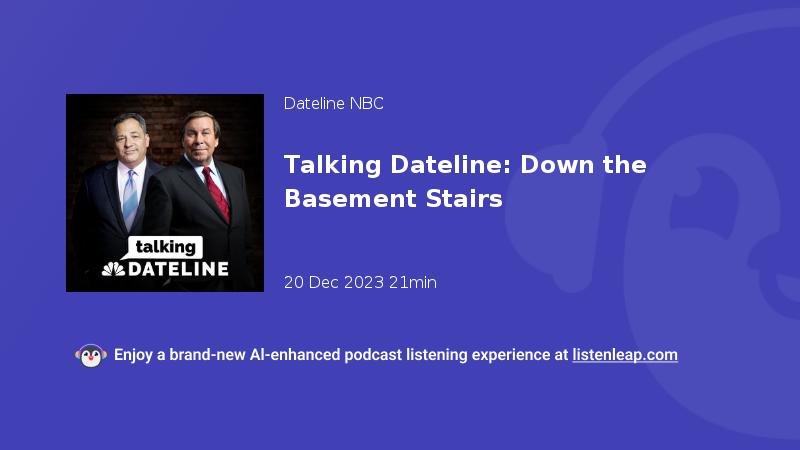 talking
DATELINE

Dateline NBC

Talking Dateline: Down the Basement Stairs

20 Dec 2023 21min

Enjoy a brand-new AI-enhanced podcast listening experience at listenleap.com